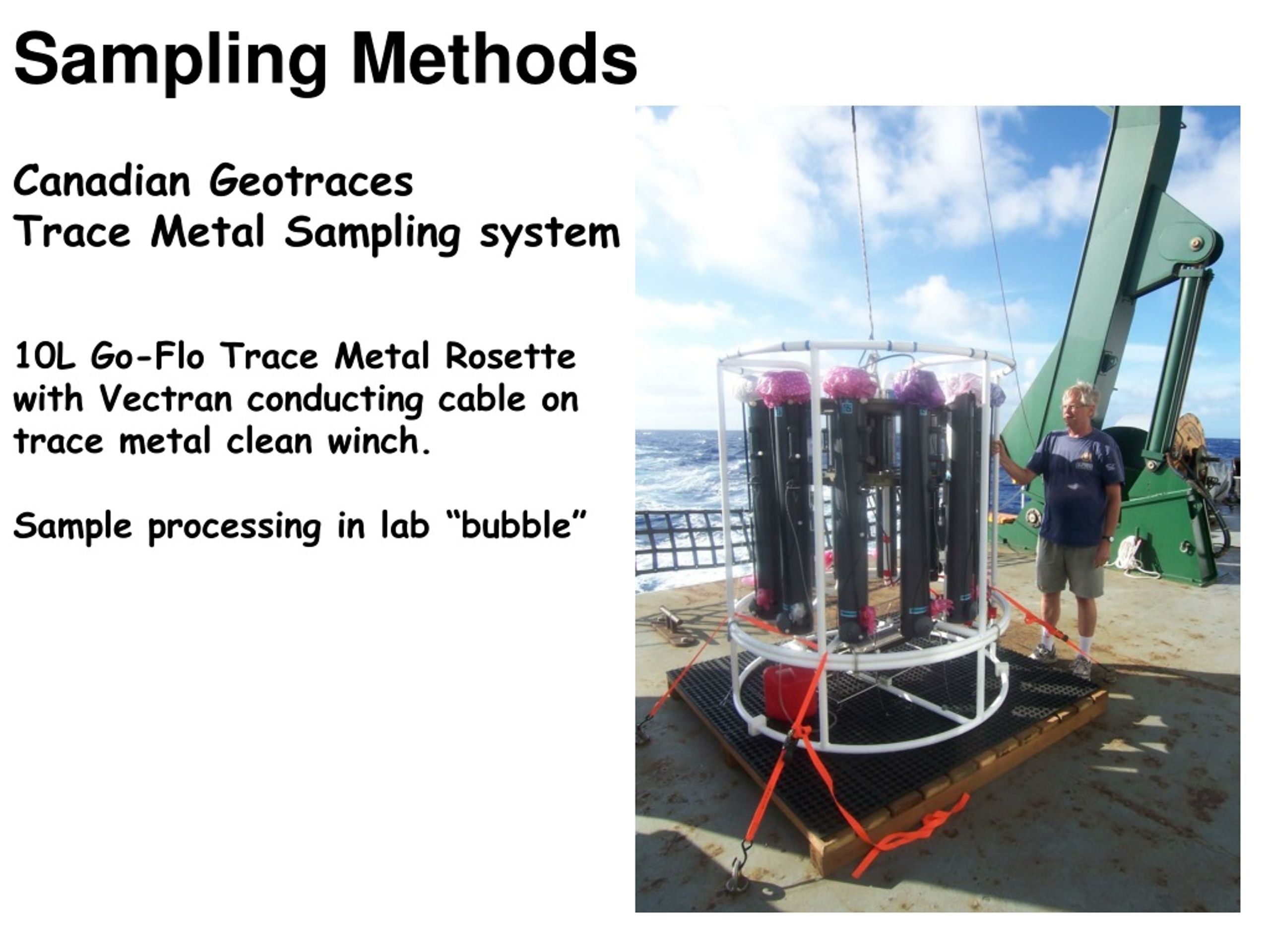 Sampling Methods

Canadian Geotraces
Trace Metal Sampling system

10L Go-Flo Trace Metal Rosette with Vectran conducting cable on trace metal clean winch.

Sample processing in lab “bubble”